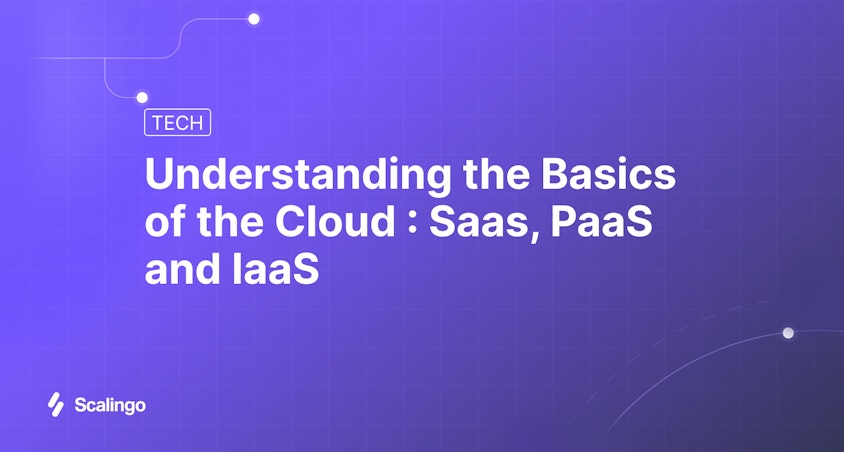 TECH

Understanding the Basics of the Cloud : Saas, PaaS and IaaS

Scalingo